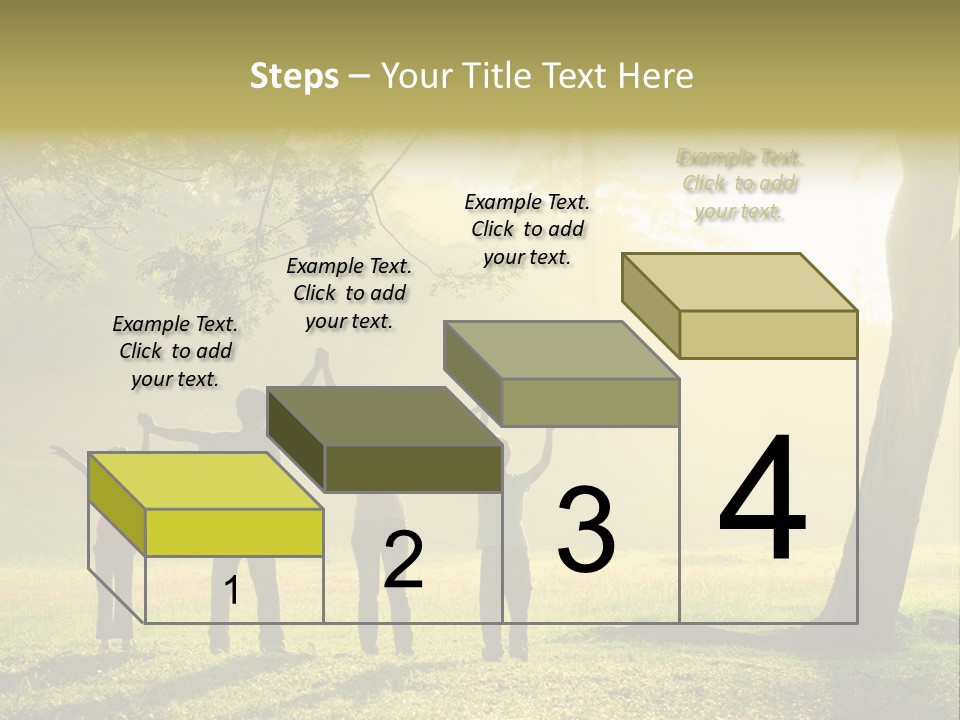 Steps – Your Title Text Here

Example Text. Click to add your text.

Example Text. Click to add your text.

Example Text. Click to add your text.

Example Text. Click to add your text.

1

2

3

4